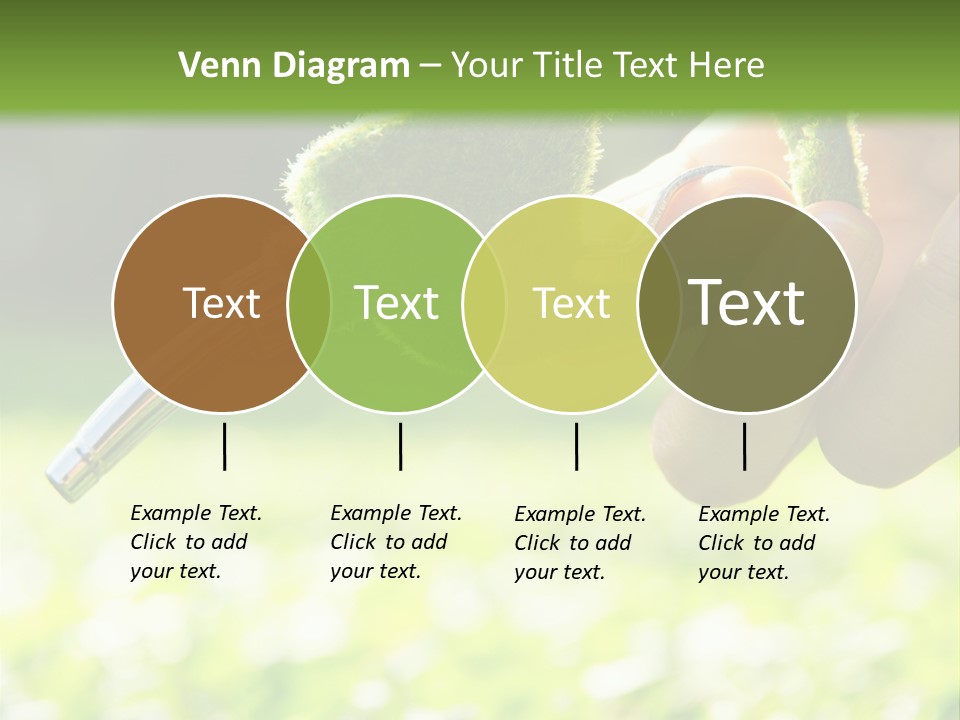 Venn Diagram – Your Title Text Here

Text

Text

Text

Text

Example Text. Click to add your text.

Example Text. Click to add your text.

Example Text. Click to add your text.

Example Text. Click to add your text.